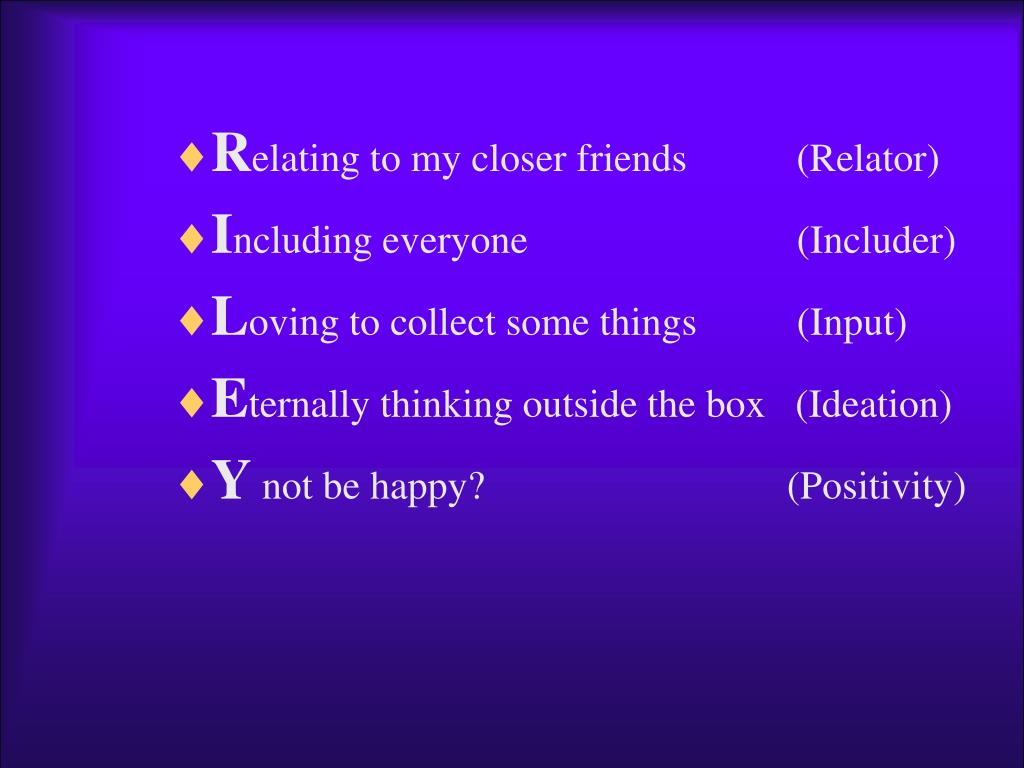 ♦ Relating to my closer friends (Relator)
♦ Including everyone (Includer)
♦ Loving to collect some things (Input)
♦ Eternally thinking outside the box (Ideation)
♦ Y not be happy? (Positivity)